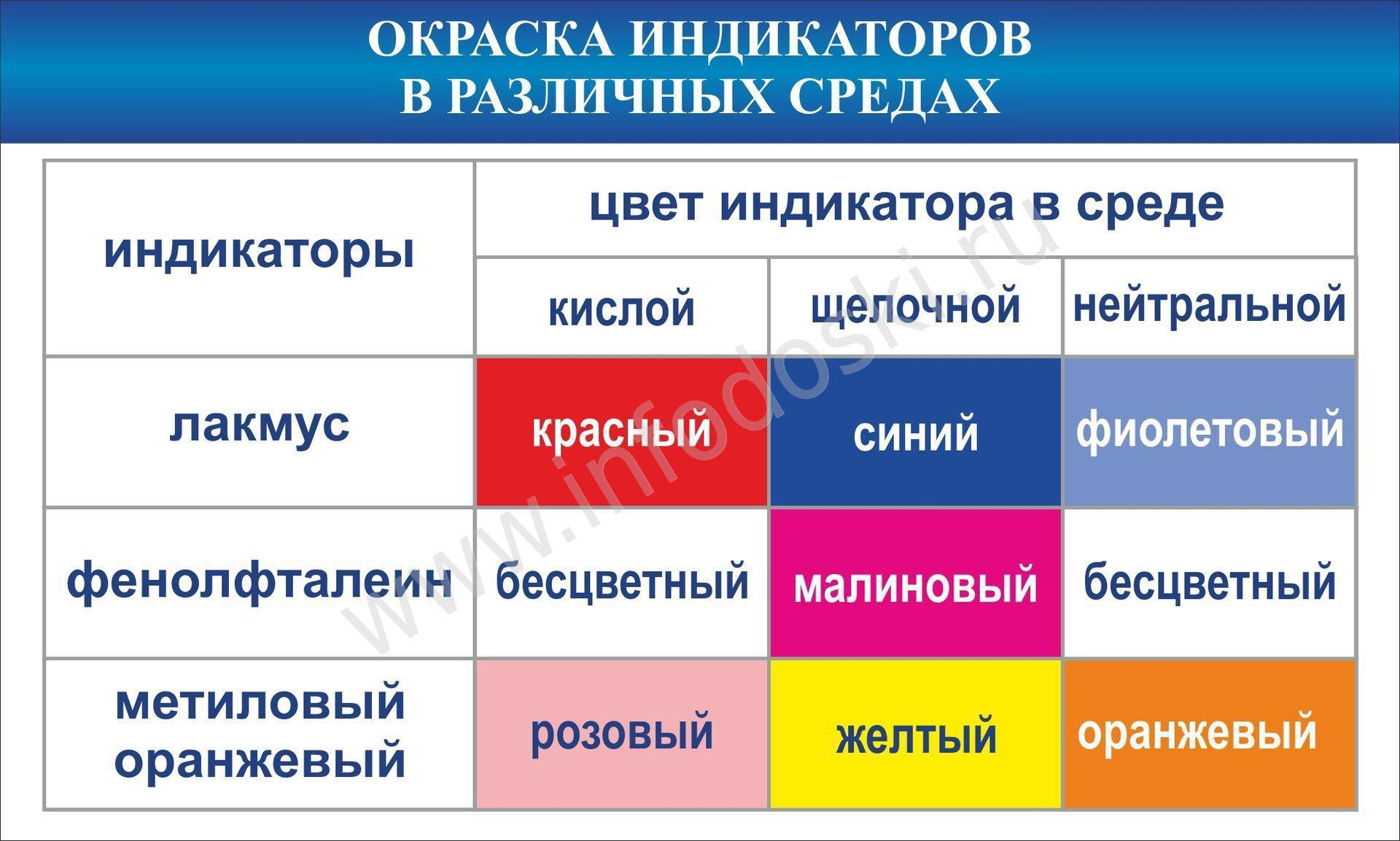 ОКРАСКА ИНДИКАТОРОВ
В РАЗЛИЧНЫХ СРЕДАХ

| индикаторы | цвет индикатора в среде | | |
|---|---|---|---|
| | кислой | щелочной | нейтральной |
| лакмус | красный | синий | фиолетовый |
| фенолфталеин | бесцветный | малиновый | бесцветный |
| метиловый оранжевый | розовый | желтый | оранжевый |

www.infodoski.ru